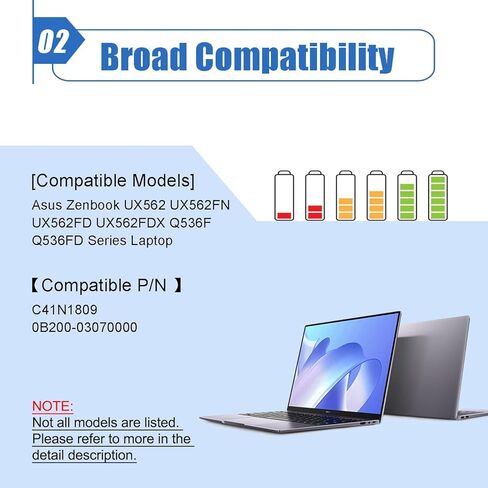 02 Broad Compatibility

[Compatible Models]
Asus Zenbook UX562 UX562FN UX562FD UX562FDX Q536F Q536FD Series Laptop

【Compatible P/N 】
C41N1809
0B200-03070000

NOTE:
Not all models are listed. Please refer to more in the detail description.